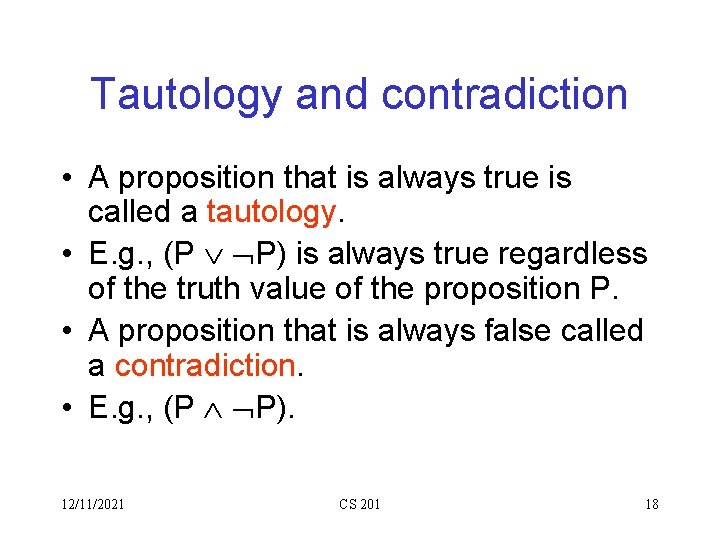 Tautology and contradiction

• A proposition that is always true is called a tautology.
• E.g., $(P \vee \neg P)$ is always true regardless of the truth value of the proposition P.
• A proposition that is always false called a contradiction.
• E.g., $(P \wedge \neg P)$.

12/11/2021
CS 201
18